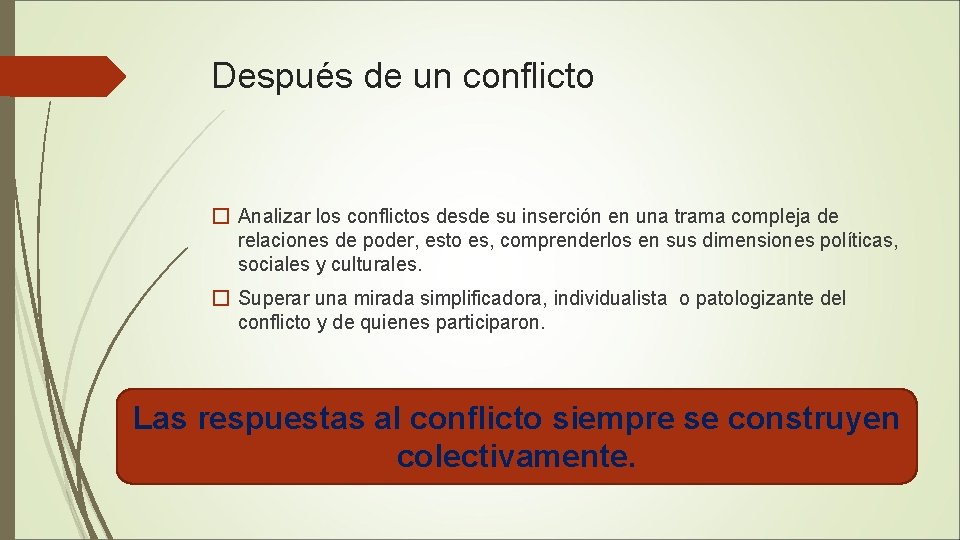 Después de un conflicto

□ Analizar los conflictos desde su inserción en una trama compleja de relaciones de poder, esto es, comprenderlos en sus dimensiones políticas, sociales y culturales.

□ Superar una mirada simplificadora, individualista o patologizante del conflicto y de quienes participaron.

Las respuestas al conflicto siempre se construyen colectivamente.